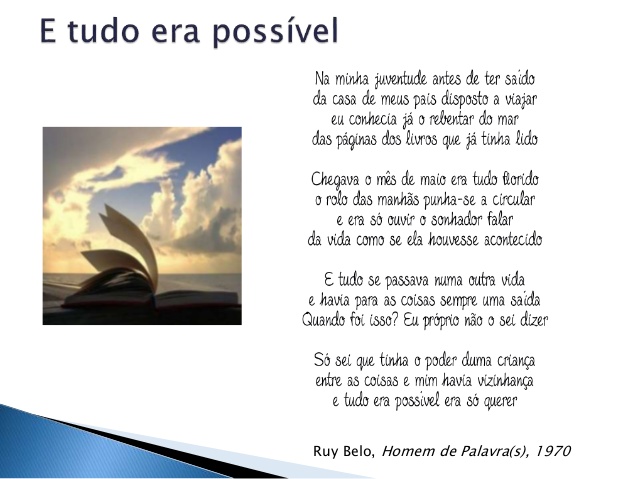 E tudo era possível

Na minha juventude antes de ter saído
da casa de meus pais disposto a viajar
eu conhecia já o rebentar do mar
das páginas dos livros que já tinha lido

Chegava o mês de maio era tudo florido
o rolo das manhãs punha-se a circular
e era só ouvir o sonhador falar
da vida como se ela houvesse acontecido

E tudo se passava numa outra vida
e havia para as coisas sempre uma saída
Quando foi isso? Eu próprio não o sei dizer

Só sei que tinha o poder duma criança
entre as coisas e mim havia vizinhança
e tudo era possível era só querer

Ruy Belo, Homem de Palavra(s), 1970